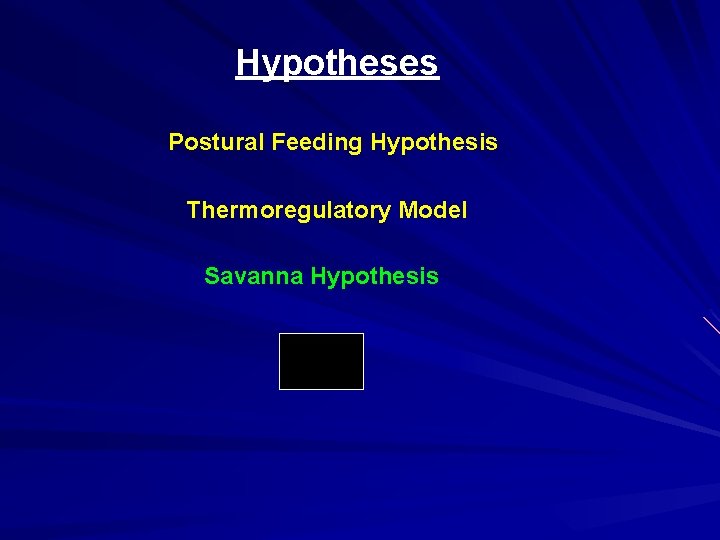 Hypotheses

Postural Feeding Hypothesis

Thermoregulatory Model

Savanna Hypothesis